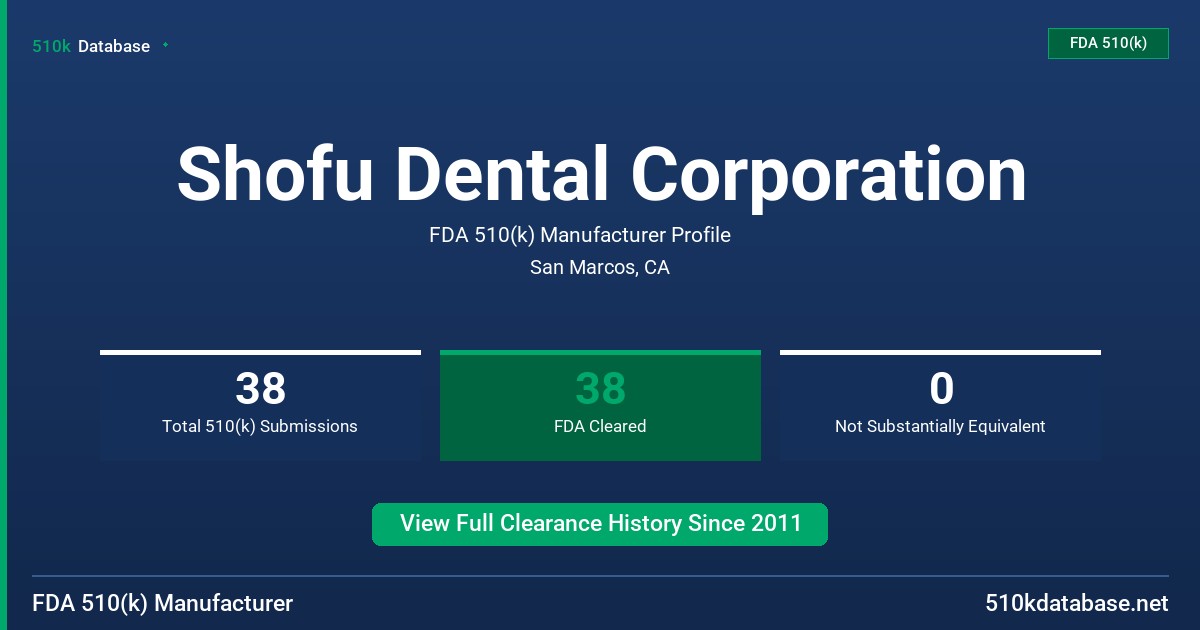 510k Database

FDA 510(k)

Shofu Dental Corporation

FDA 510(k) Manufacturer Profile

San Marcos, CA

38
Total 510(k) Submissions

38
FDA Cleared

0
Not Substantially Equivalent

View Full Clearance History Since 2011

FDA 510(k) Manufacturer

510kdatabase.net